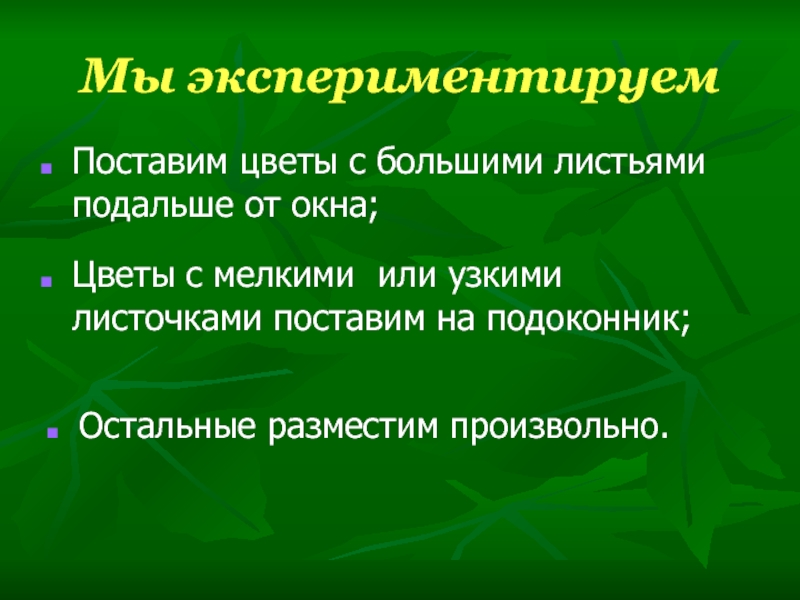 Мы экспериментируем

- Поставим цветы с большими листьями подальше от окна;
- Цветы с мелкими  или узкими листочками поставим на подоконник;
- Остальные разместим произвольно.